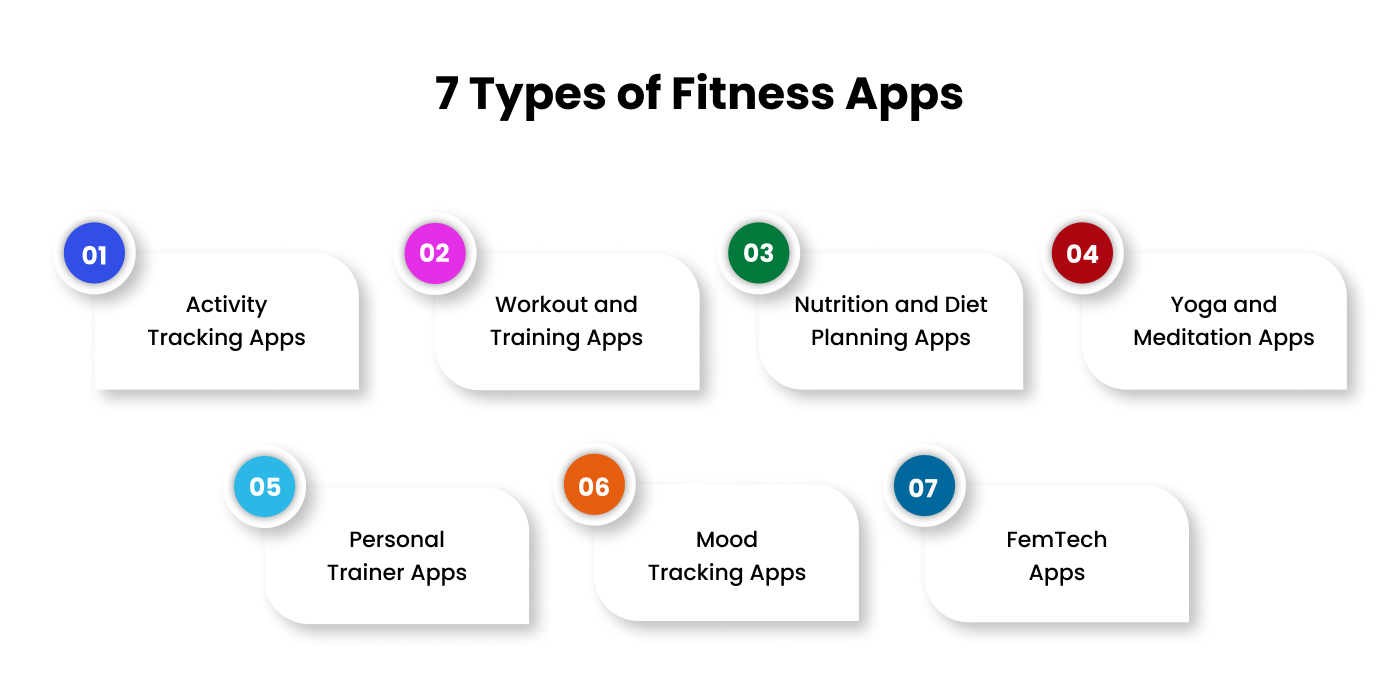 7 Types of Fitness Apps

01
Activity Tracking Apps

02
Workout and Training Apps

03
Nutrition and Diet Planning Apps

04
Yoga and Meditation Apps

05
Personal Trainer Apps

06
Mood Tracking Apps

07
FemTech Apps